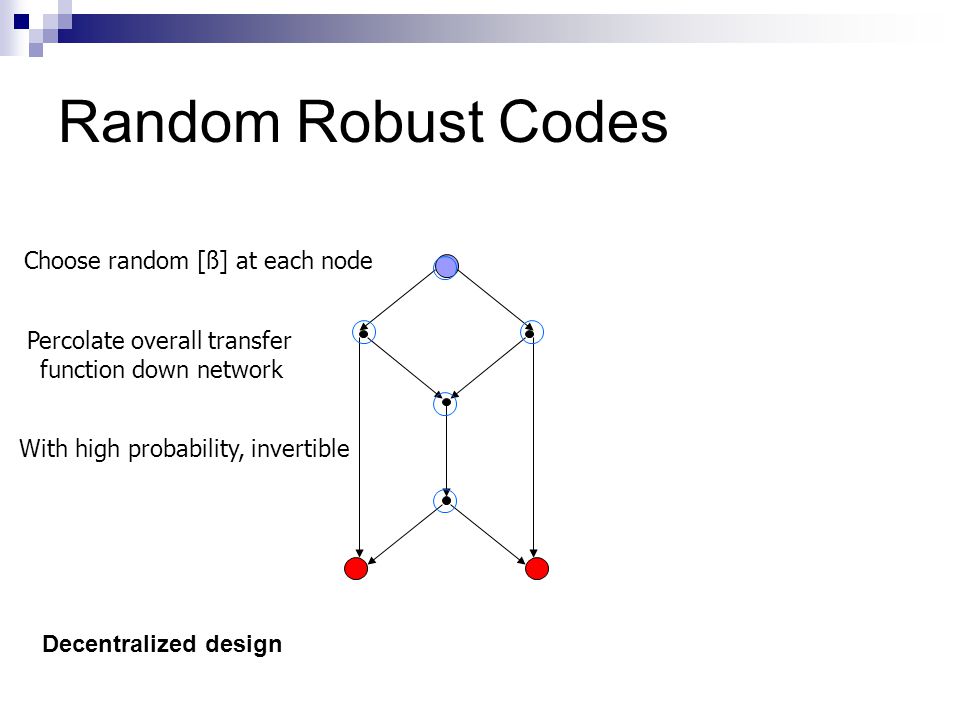 Random Robust Codes

Choose random [ß] at each node

Percolate overall transfer function down network

With high probability, invertible

Decentralized design